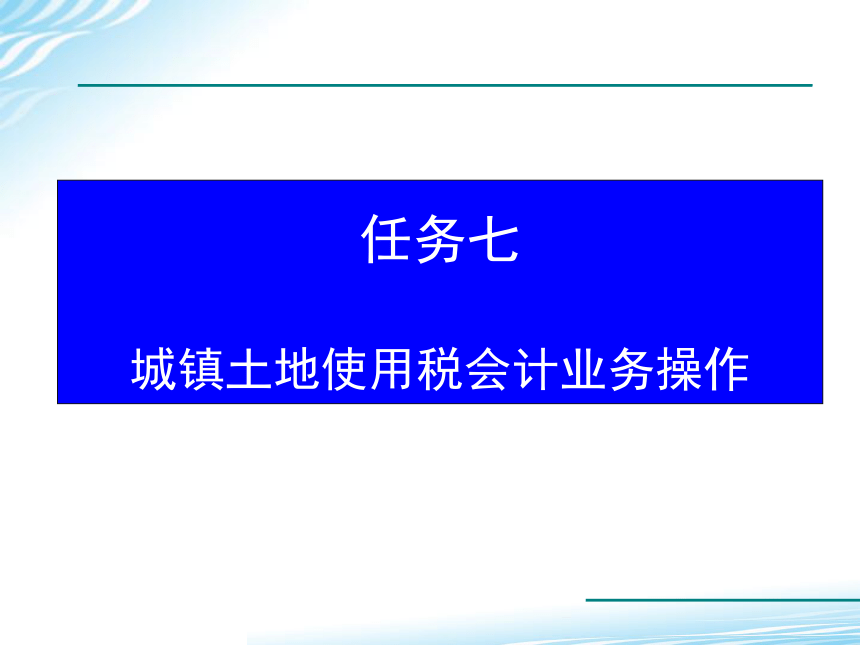 任务七

城镇土地使用税会计业务操作